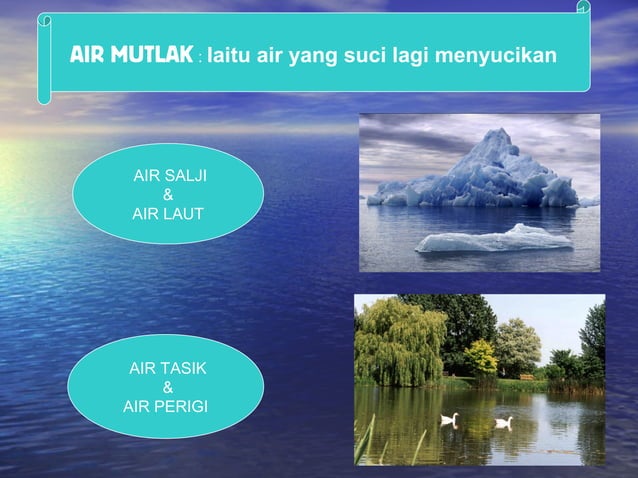 AIR MUTLAK : Iaitu air yang suci lagi menyucikan

AIR SALJI
&
AIR LAUT

AIR TASIK
&
AIR PERIGI